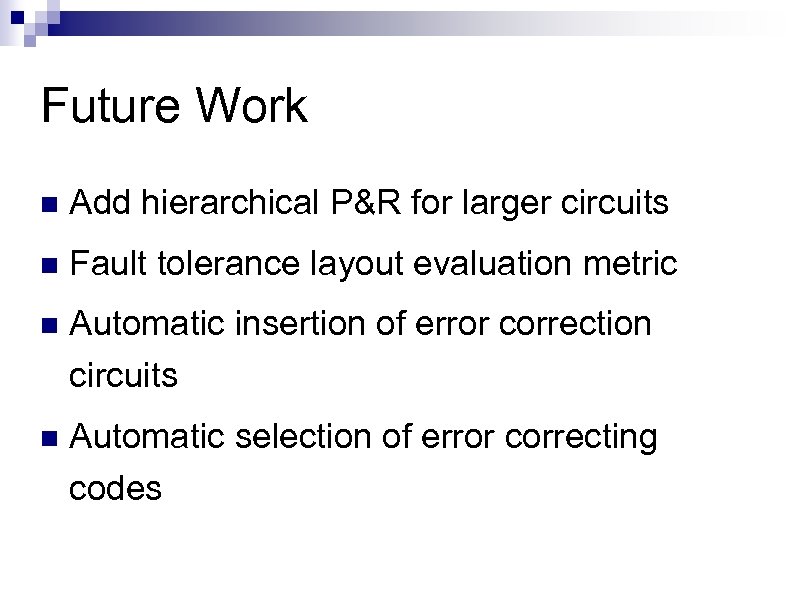 Future Work

- Add hierarchical P&R for larger circuits
- Fault tolerance layout evaluation metric
- Automatic insertion of error correction circuits
- Automatic selection of error correcting codes